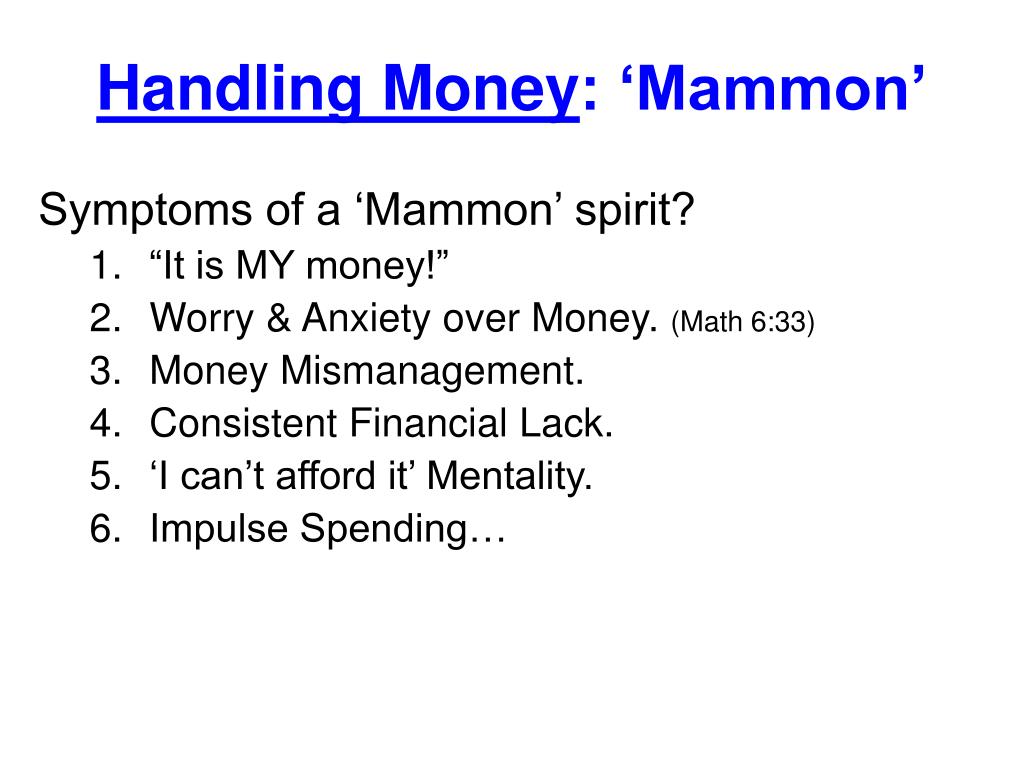 Handling Money: ‘Mammon’

Symptoms of a ‘Mammon’ spirit?
1. “It is MY money!”
2. Worry & Anxiety over Money. (Math 6:33)
3. Money Mismanagement.
4. Consistent Financial Lack.
5. ‘I can’t afford it’ Mentality.
6. Impulse Spending…